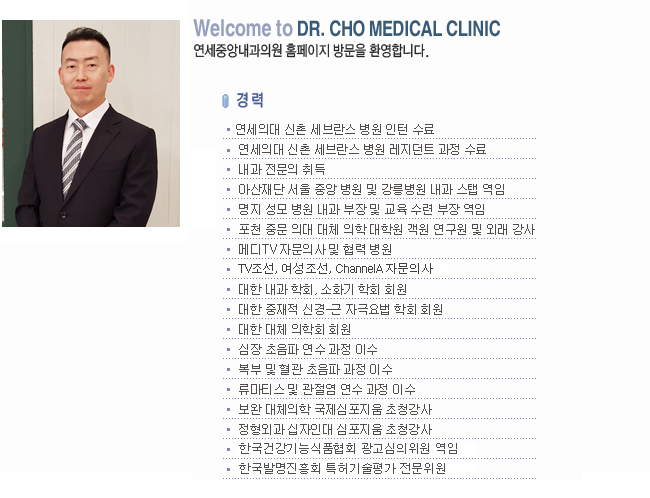 Welcome to DR. CHO MEDICAL CLINIC
연세중앙내과의원 홈페이지 방문을 환영합니다.

경력

- 연세의대 신촌 세브란스 병원 인턴 수료
- 연세의대 신촌 세브란스 병원 레지던트 과정 수료
- 내과 전문의 취득
- 아산재단 서울 중앙 병원 및 강릉병원 내과 스탭 역임
- 명지 성모 병원 내과 부장 및 교육 수련 부장 역임
- 포천 중문 의대 대체 의학 대학원 객원 연구원 및 외래 강사
- 메디TV 자문의사 및 협력 병원
- TV조선, 여성조선, ChannelA 자문의사
- 대한 내과 학회, 소화기 학회 회원
- 대한 중재적 신경-근 자극요법 학회 회원
- 대한 대체 의학회 회원
- 심장 초음파 연수 과정 이수
- 복부 및 혈관 초음파 과정 이수
- 류마티스 및 관절염 연수 과정 이수
- 보완 대체의학 국제심포지움 초청강사
- 정형외과 십자인대 심포지움 초청강사
- 한국건강기능식품협회 광고심의위원 역임
- 한국발명진흥회 특허기술평가 전문위원